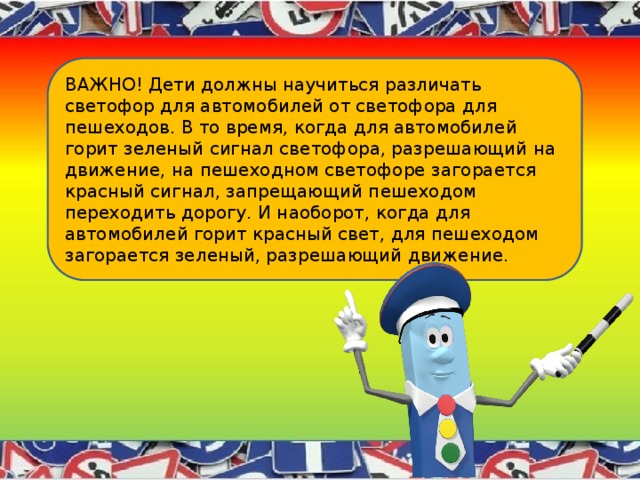 ВАЖНО! Дети должны научиться различать светофор для автомобилей от светофора для пешеходов. В то время, когда для автомобилей горит зеленый сигнал светофора, разрешающий на движение, на пешеходном светофоре загорается красный сигнал, запрещающий пешеходом переходить дорогу. И наоборот, когда для автомобилей горит красный свет, для пешеходом загорается зеленый, разрешающий движение.